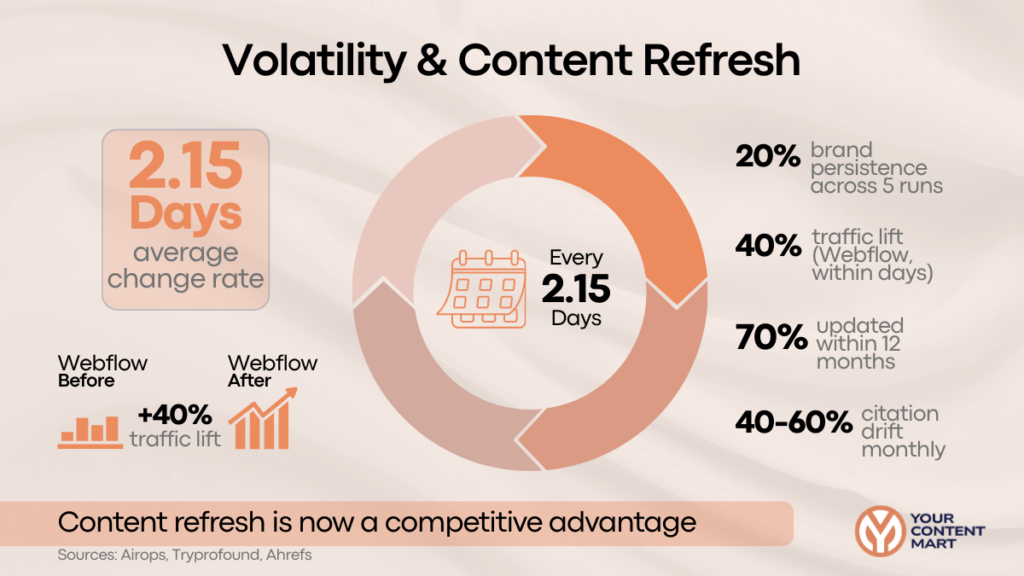 Volatility & Content Refresh

2.15 Days
average change rate

Webflow Before
+40% traffic lift
Webflow After

Every 2.15 Days

20% brand persistence across 5 runs

40% traffic lift (Webflow, within days)

70% updated within 12 months

40-60% citation drift monthly

Content refresh is now a competitive advantage

Sources: Airops, Tryprofound, Ahrefs

YOUR CONTENT MART